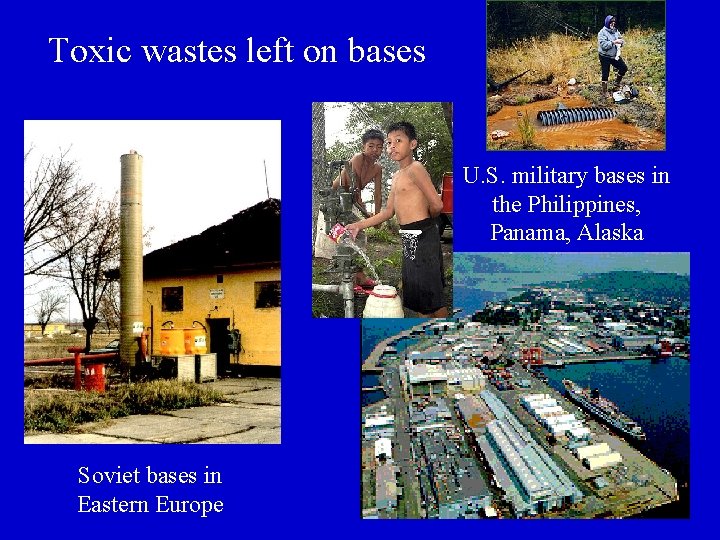 Toxic wastes left on bases

U.S. military bases in the Philippines, Panama, Alaska

Soviet bases in Eastern Europe